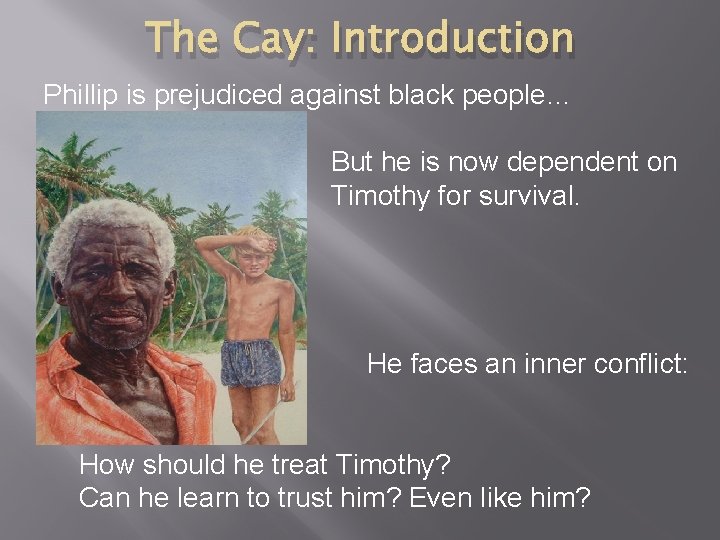 The Cay: Introduction

Phillip is prejudiced against black people…

But he is now dependent on Timothy for survival.

He faces an inner conflict:

How should he treat Timothy?
Can he learn to trust him? Even like him?